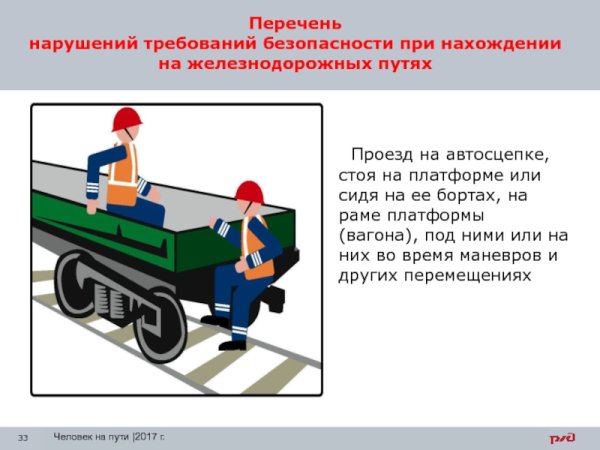 Перечень
нарушений требований безопасности при нахождении на железнодорожных путях

Проезд на автосцепке, стоя на платформе или сидя на ее бортах, на раме платформы (вагона), под ними или на них во время маневров и других перемещениях

33 Человек на пути |2017 г.

РЖД